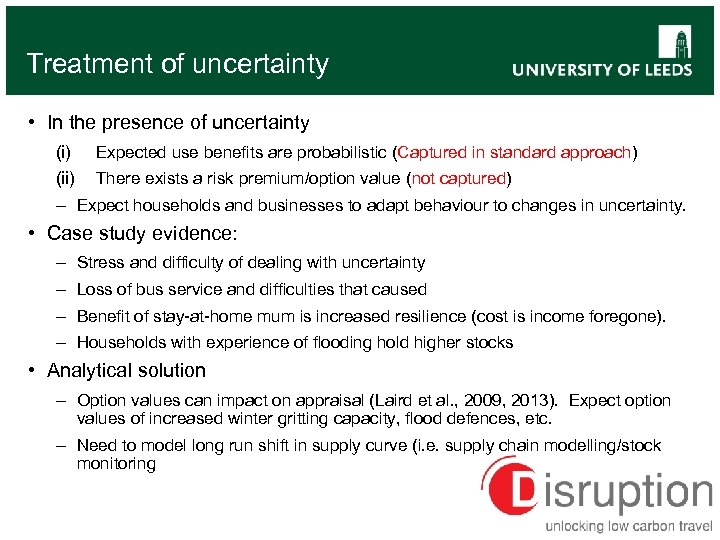 Treatment of uncertainty

UNIVERSITY OF LEEDS

• In the presence of uncertainty
(i) Expected use benefits are probabilistic (Captured in standard approach)
(ii) There exists a risk premium/option value (not captured)
– Expect households and businesses to adapt behaviour to changes in uncertainty.

• Case study evidence:
– Stress and difficulty of dealing with uncertainty
– Loss of bus service and difficulties that caused
– Benefit of stay-at-home mum is increased resilience (cost is income foregone).
– Households with experience of flooding hold higher stocks

• Analytical solution
– Option values can impact on appraisal (Laird et al., 2009, 2013). Expect option values of increased winter gritting capacity, flood defences, etc.
– Need to model long run shift in supply curve (i.e. supply chain modelling/stock monitoring

Disruption
unlocking low carbon travel